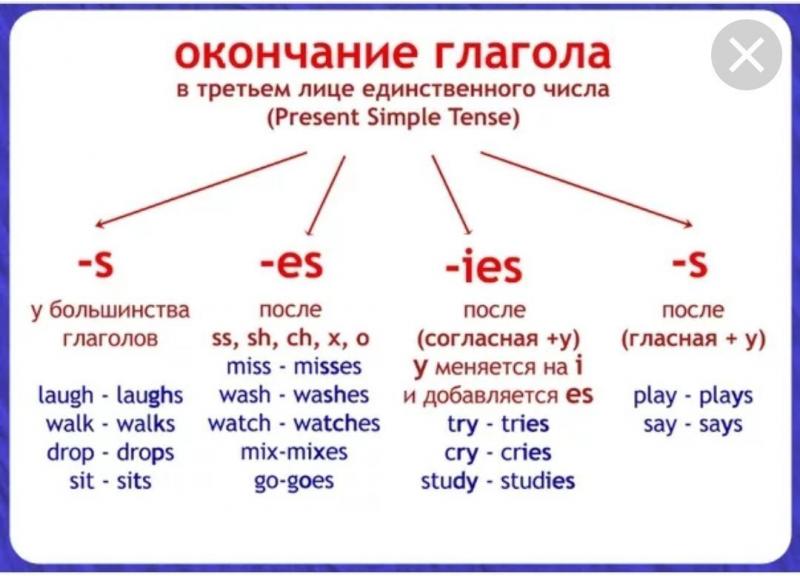 окончание глагола
в третьем лице единственного числа
(Present Simple Tense)

-s
у большинства глаголов
laugh - laughs
walk - walks
drop - drops
sit - sits

-es
после
ss, sh, ch, x, o
miss - misses
wash - washes
watch - watches
mix-mixes
go-goes

-ies
после
(согласная +y)
y меняется на i
и добавляется es
try - tries
cry - cries
study - studies

-s
после
(гласная + y)
play - plays
say - says